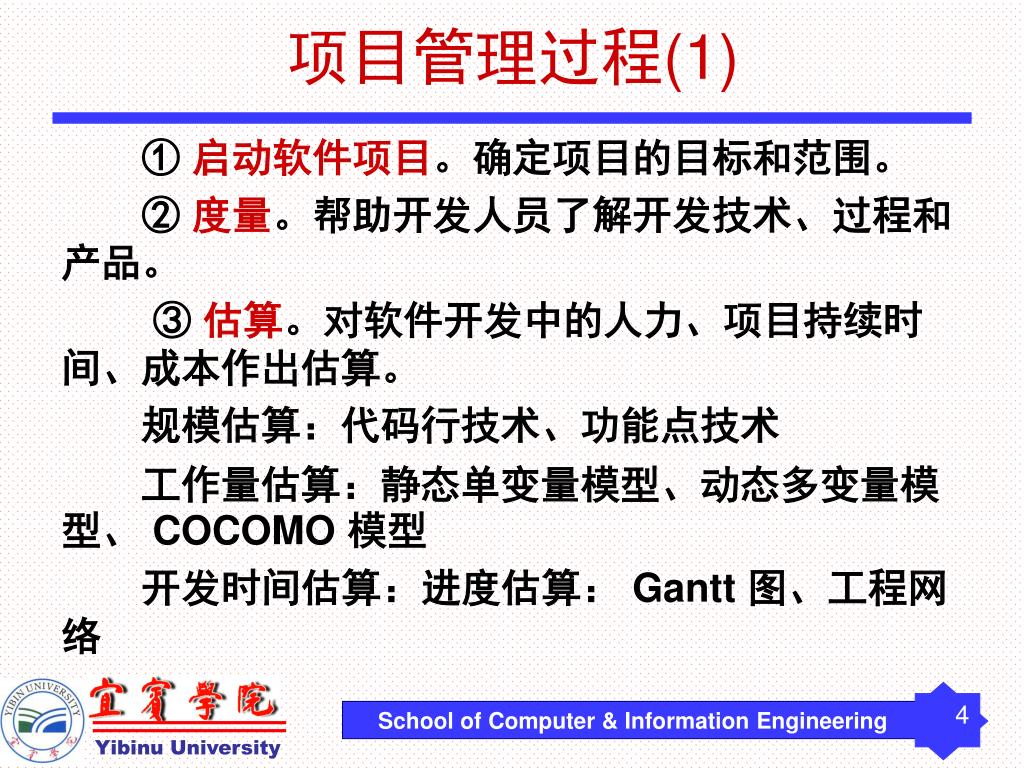 项目管理过程(1)

① 启动软件项目。确定项目的目标和范围。

② 度量。帮助开发人员了解开发技术、过程和产品。

③ 估算。对软件开发中的人力、项目持续时间、成本作出估算。

规模估算：代码行技术、功能点技术

工作量估算：静态单变量模型、动态多变量模型、 COCOMO 模型

开发时间估算：进度估算： Gantt 图、工程网络

YIBIN UNIVERSITY

宜賓學院

Yibinu University

School of Computer & Information Engineering

4